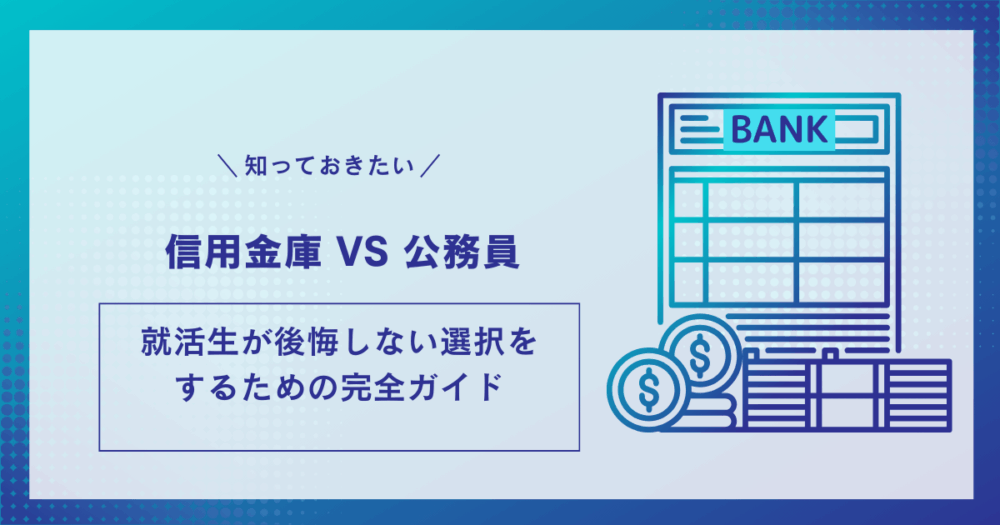 ＼知っておきたい／

信用金庫 VS 公務員

就活生が後悔しない選択をするための完全ガイド

BANK

$

$